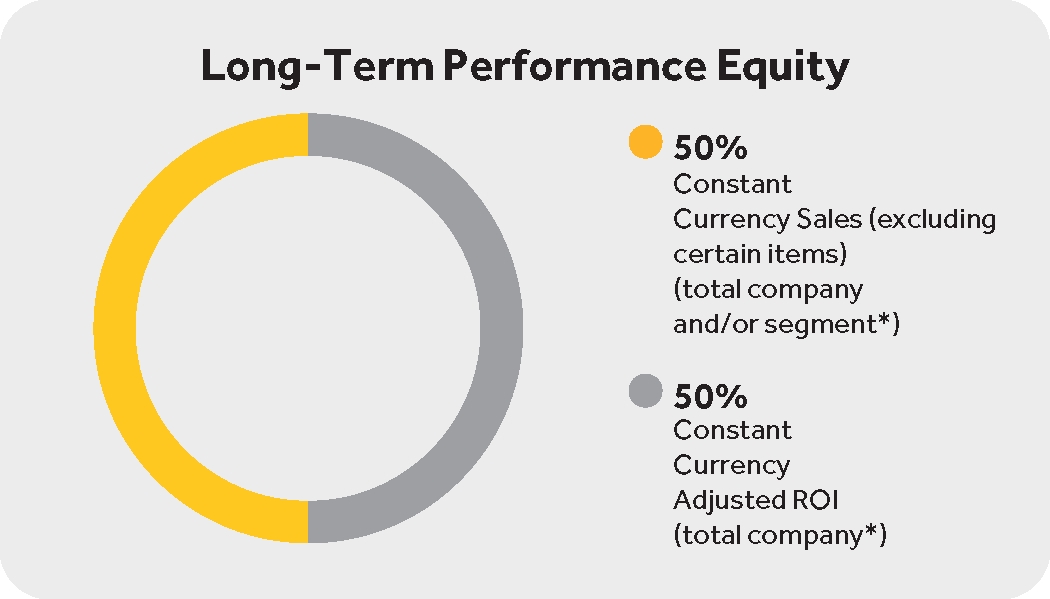 Long-Term Performance Equity

50%
Constant Currency Sales (excluding certain items) (total company and/or segment*)

50%
Constant Currency Adjusted ROI (total company*)